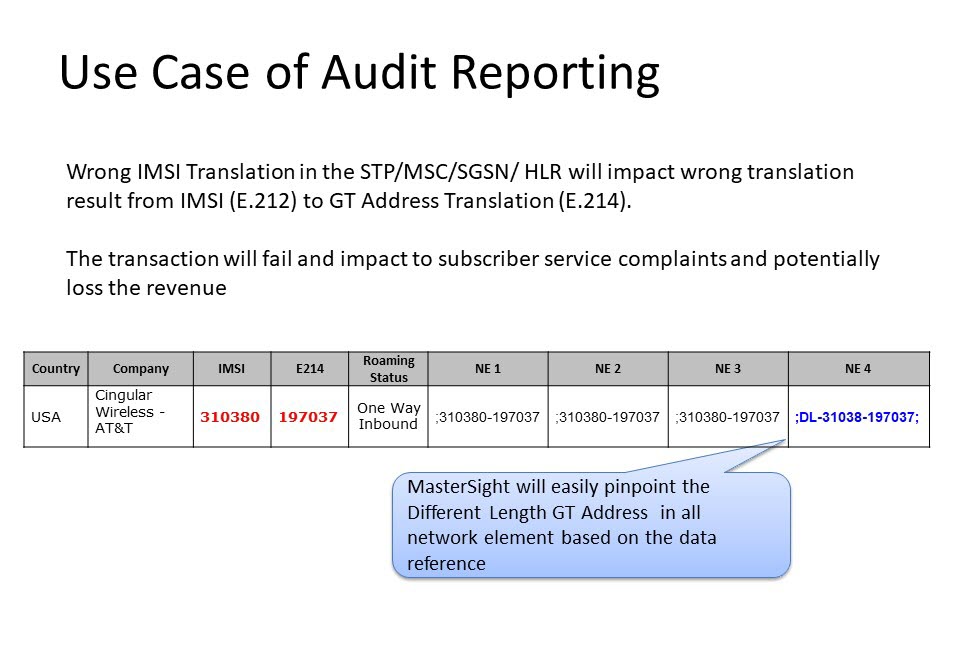 Use Case of Audit Reporting

Wrong IMSI Translation in the STP/MSC/SGSN/ HLR will impact wrong translation result from IMSI (E.212) to GT Address Translation (E.214).

The transaction will fail and impact to subscriber service complaints and potentially loss the revenue

| Country | Company | IMSI | E214 | Roaming Status | NE 1 | NE 2 | NE 3 | NE 4 |
|---|---|---|---|---|---|---|---|---|
| USA | Cingular Wireless - AT&T | 310380 | 197037 | One Way Inbound | ;310380-197037 | ;310380-197037 | ;310380-197037 | ;DL-31038-197037; |

MasterSight will easily pinpoint the Different Length GT Address in all network element based on the data reference